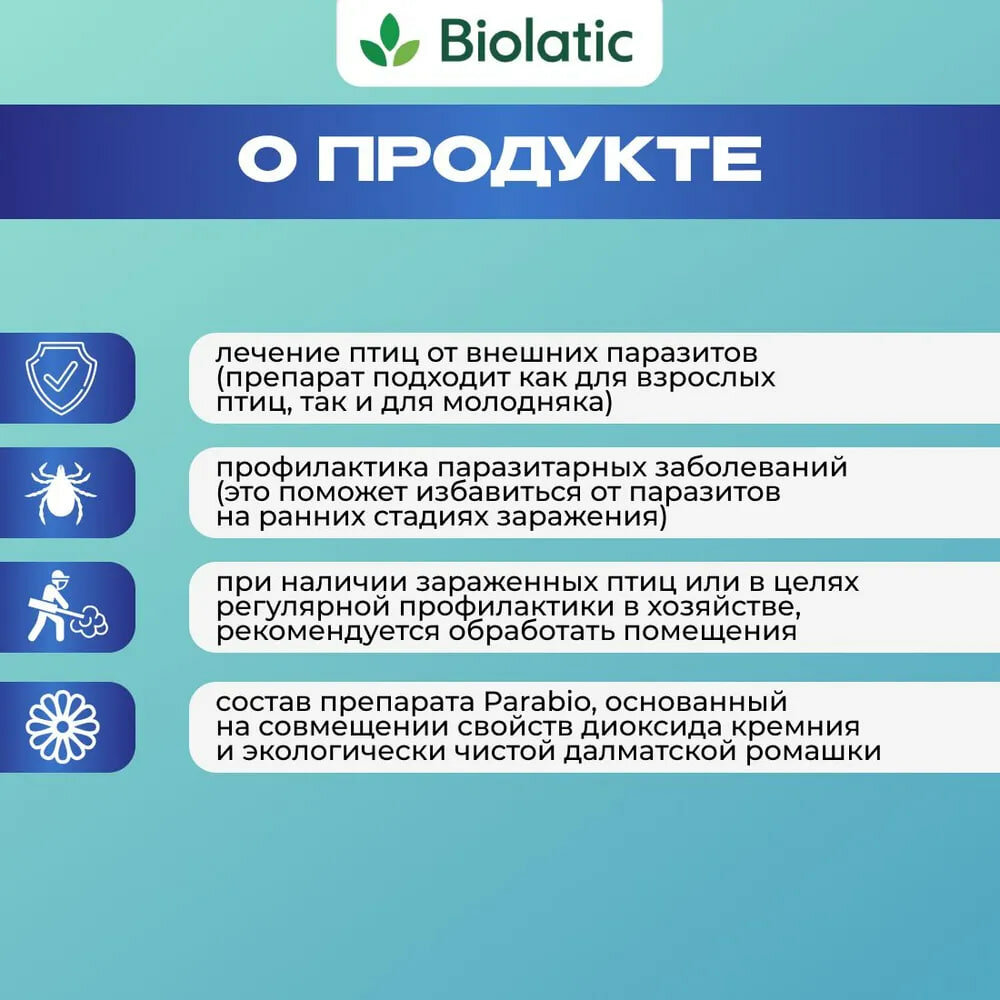 Biolatic

О ПРОДУКТЕ

лечение птиц от внешних паразитов (препарат подходит как для взрослых птиц, так и для молодняка)

профилактика паразитарных заболеваний (это поможет избавиться от паразитов на ранних стадиях заражения)

при наличии зараженных птиц или в целях регулярной профилактики в хозяйстве, рекомендуется обработать помещения

состав препарата Parabio, основанный на совмещении свойств диоксида кремния и экологически чистой далматской ромашки